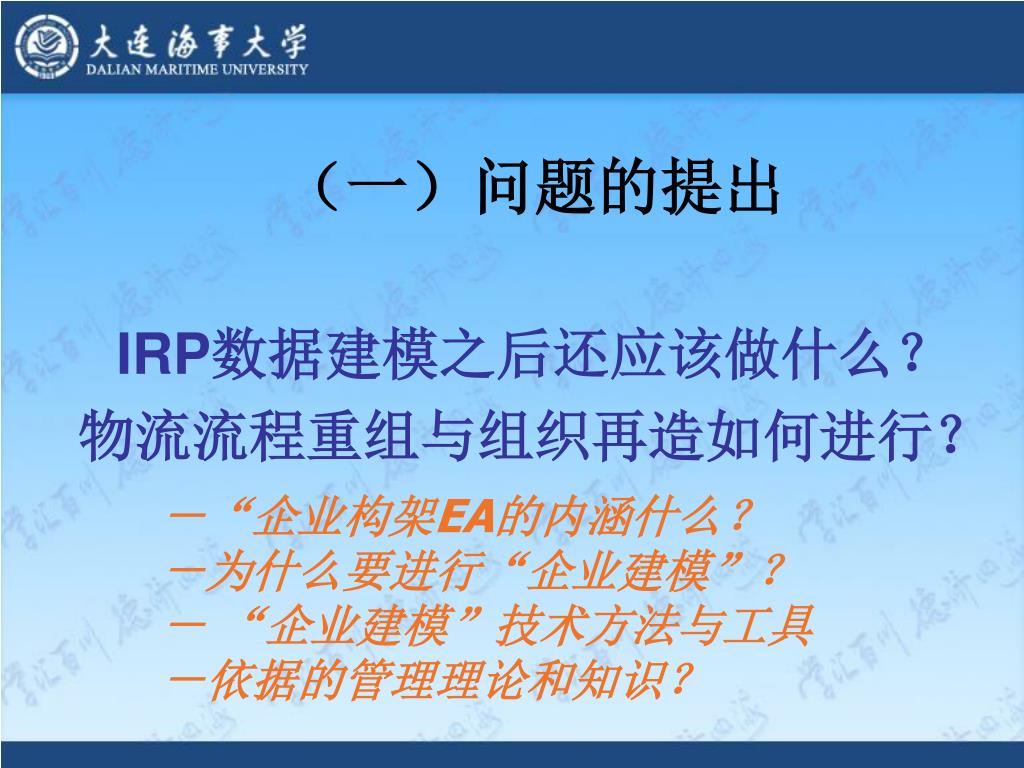 大连海事大学
DALIAN MARITIME UNIVERSITY

（一）问题的提出

IRP数据建模之后还应该做什么？
物流流程重组与组织再造如何进行？

－“企业构架EA的内涵什么？
－为什么要进行“企业建模”？
－ “企业建模”技术方法与工具
－依据的管理理论和知识？